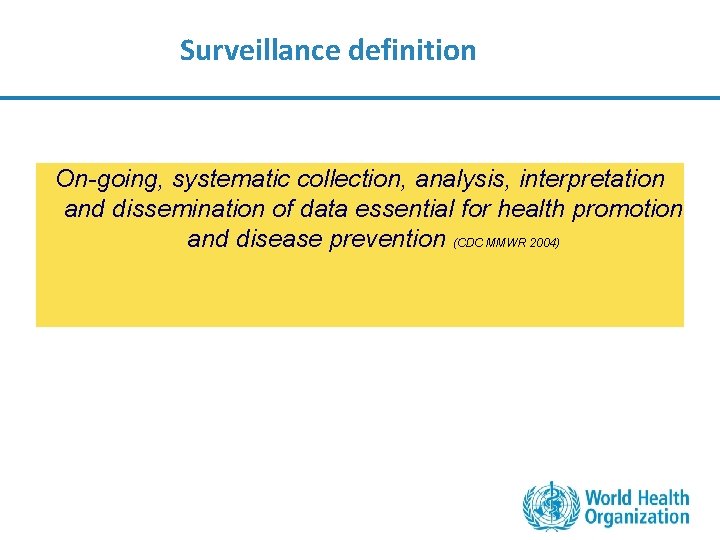 Surveillance definition

On-going, systematic collection, analysis, interpretation and dissemination of data essential for health promotion and disease prevention (CDC MMWR 2004)

World Health Organization